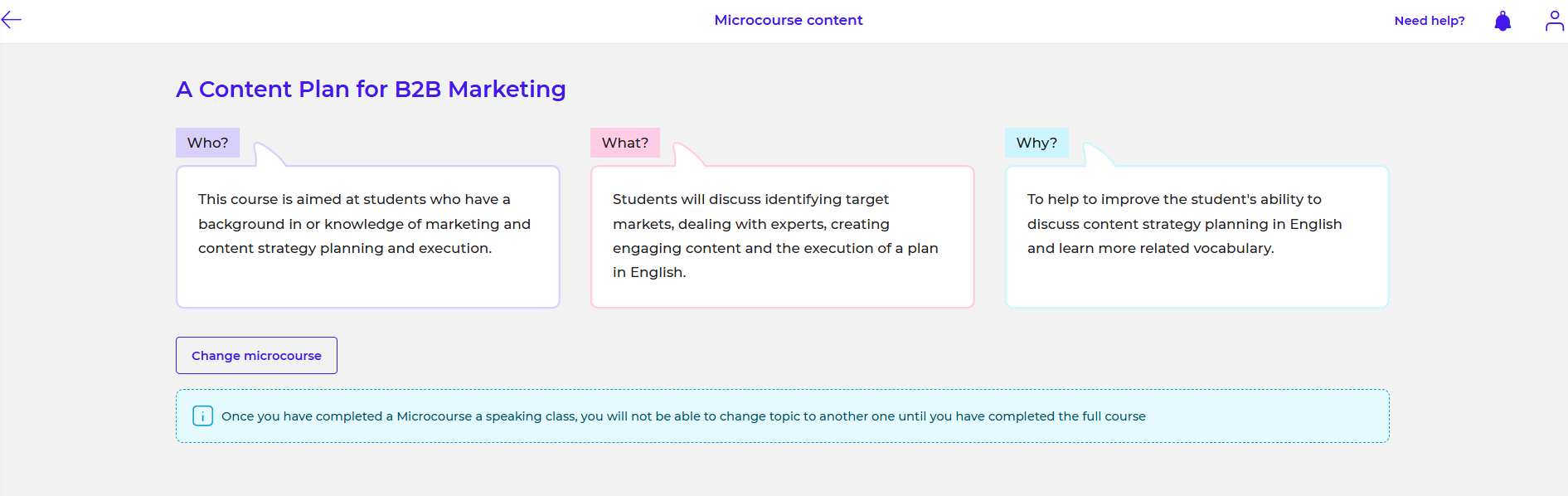 Microcourse content

Need help?

A Content Plan for B2B Marketing

Who?

This course is aimed at students who have a background in or knowledge of marketing and content strategy planning and execution.

What?

Students will discuss identifying target markets, dealing with experts, creating engaging content and the execution of a plan in English.

Why?

To help to improve the student's ability to discuss content strategy planning in English and learn more related vocabulary.

Change microcourse

Once you have completed a Microcourse a speaking class, you will not be able to change topic to another one until you have completed the full course